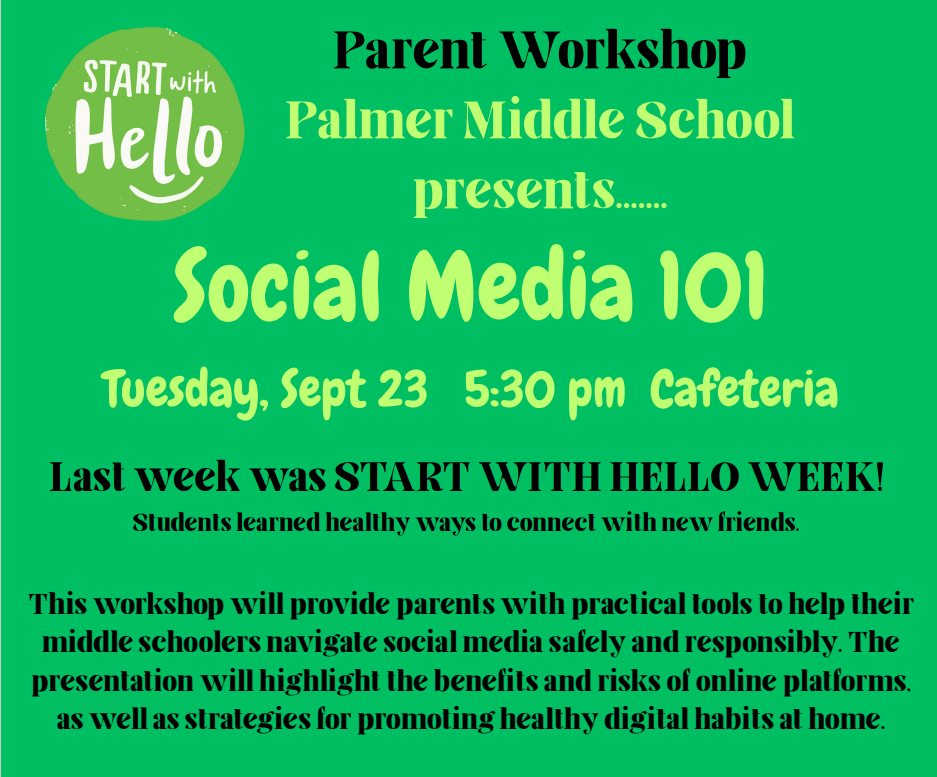 START with Hello

Parent Workshop
Palmer Middle School
presents.......

Social Media 101

Tuesday, Sept 23   5:30 pm   Cafeteria

Last week was START WITH HELLO WEEK!
Students learned healthy ways to connect with new friends.

This workshop will provide parents with practical tools to help their middle schoolers navigate social media safely and responsibly. The presentation will highlight the benefits and risks of online platforms, as well as strategies for promoting healthy digital habits at home.